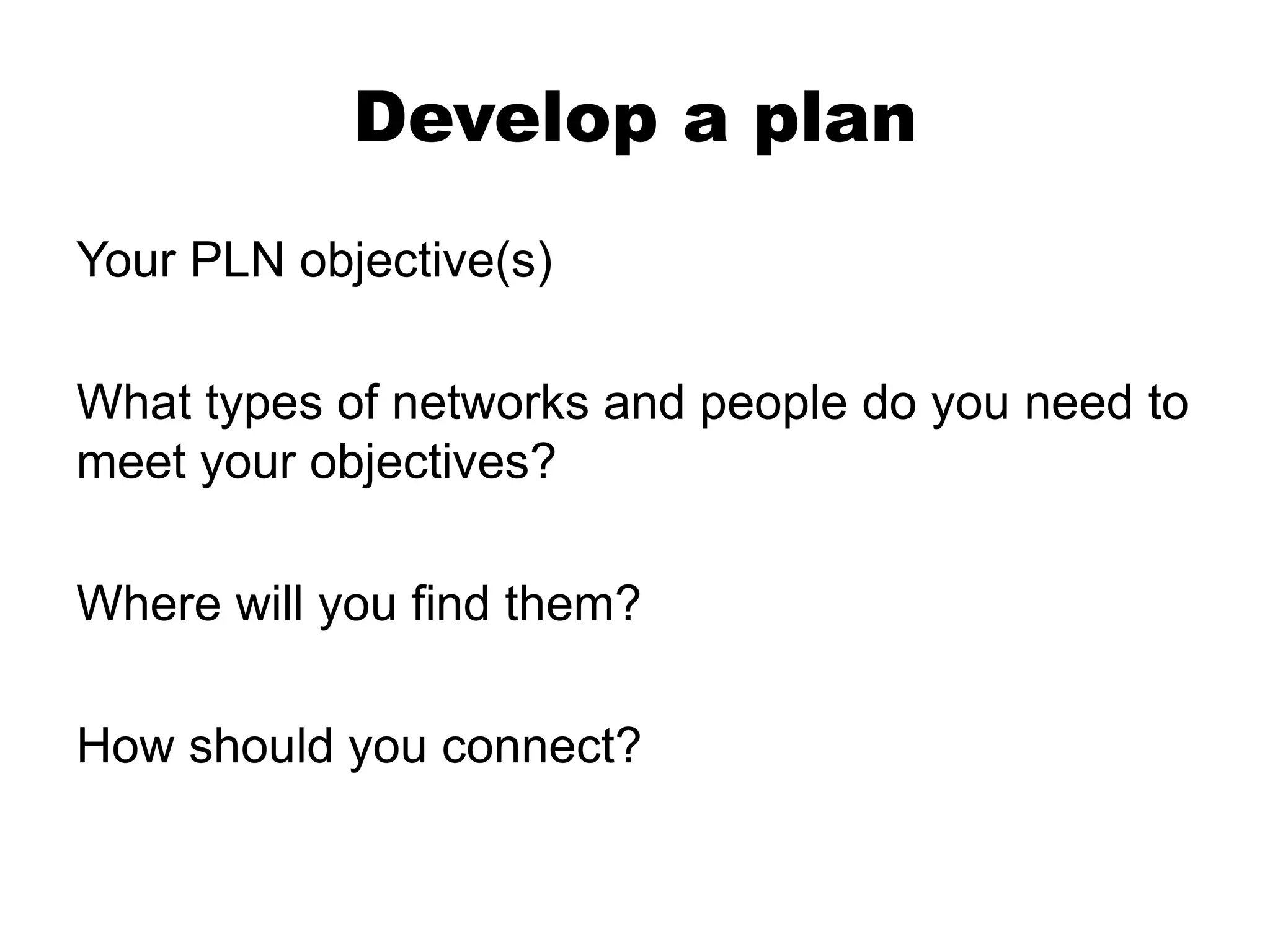 Develop a plan

Your PLN objective(s)

What types of networks and people do you need to meet your objectives?

Where will you find them?

How should you connect?